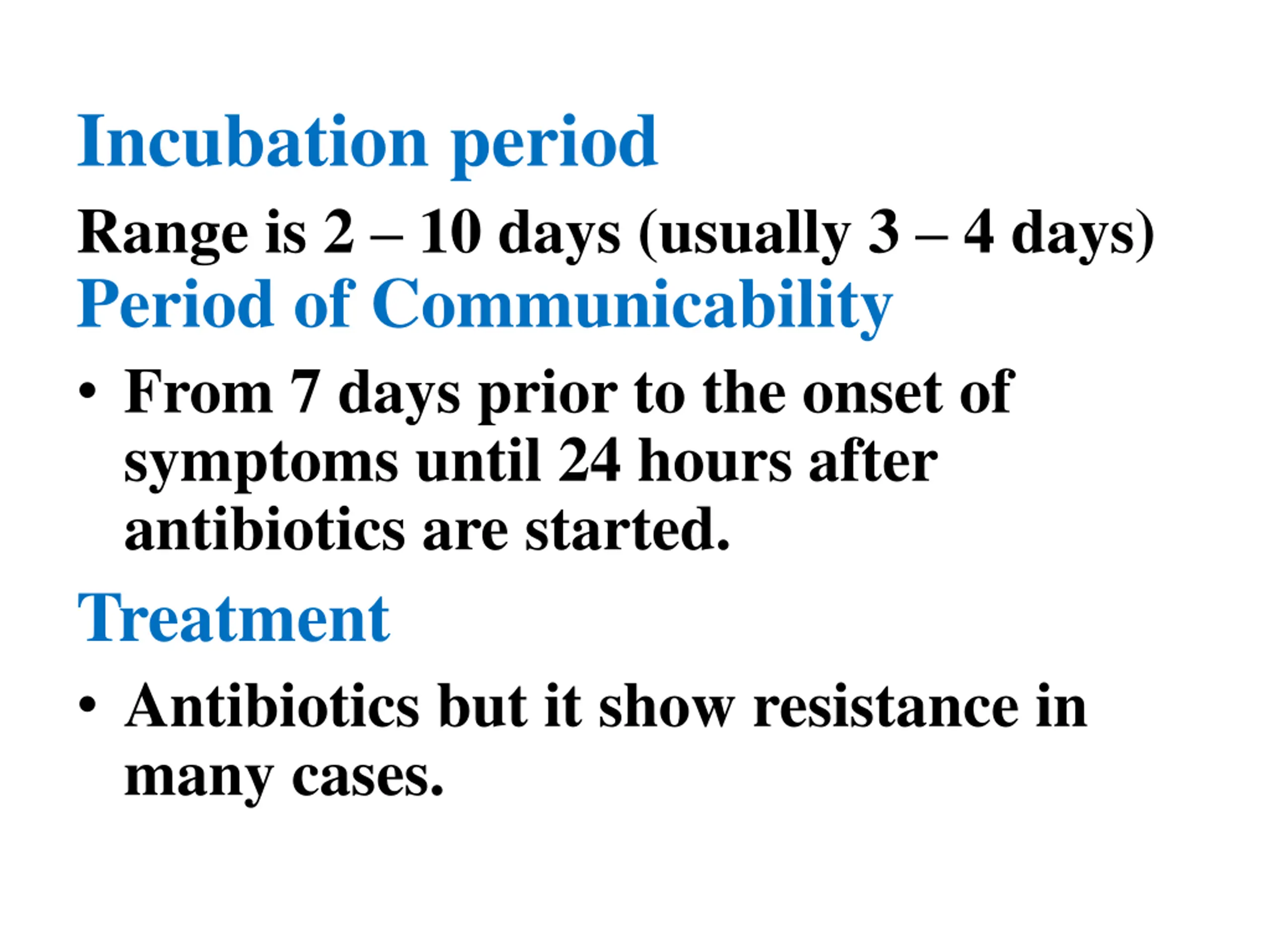 Incubation period

Range is 2 – 10 days (usually 3 – 4 days)

Period of Communicability

• From 7 days prior to the onset of symptoms until 24 hours after antibiotics are started.

Treatment

• Antibiotics but it show resistance in many cases.